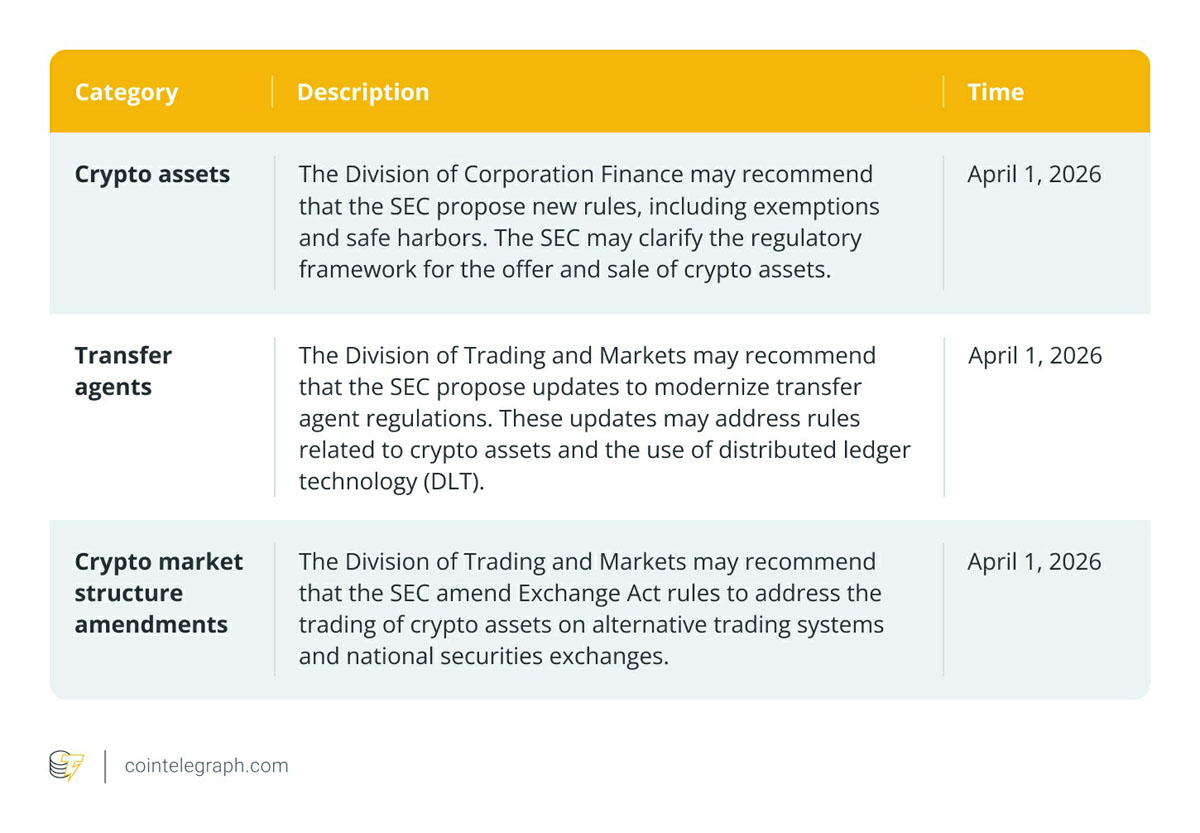 | Category | Description | Time |
|---|---|---|
| Crypto assets | The Division of Corporation Finance may recommend that the SEC propose new rules, including exemptions and safe harbors. The SEC may clarify the regulatory framework for the offer and sale of crypto assets. | April 1, 2026 |
| Transfer agents | The Division of Trading and Markets may recommend that the SEC propose updates to modernize transfer agent regulations. These updates may address rules related to crypto assets and the use of distributed ledger technology (DLT). | April 1, 2026 |
| Crypto market structure amendments | The Division of Trading and Markets may recommend that the SEC amend Exchange Act rules to address the trading of crypto assets on alternative trading systems and national securities exchanges. | April 1, 2026 |

cointelegraph.com